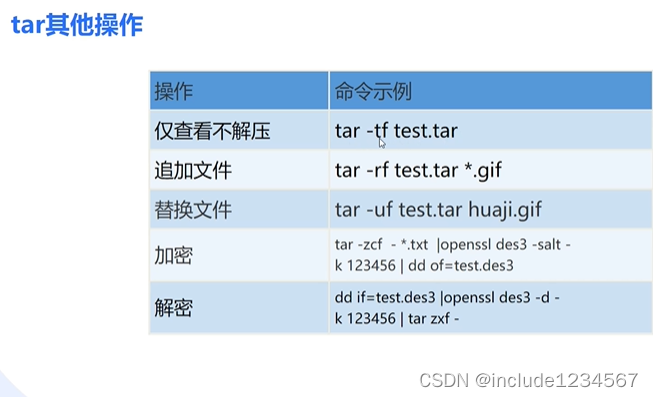 tar其他操作

| 操作 | 命令示例 |
|---|---|
| 仅查看不解压 | tar -tf test.tar |
| 追加文件 | tar -rf test.tar *.gif |
| 替换文件 | tar -uf test.tar huaji.gif |
| 加密 | tar -zcf - *.txt \|openssl des3 -salt -k 123456 \| dd of=test.des3 |
| 解密 | dd if=test.des3 \|openssl des3 -d -k 123456 \| tar zxf - |

CSDN @include1234567